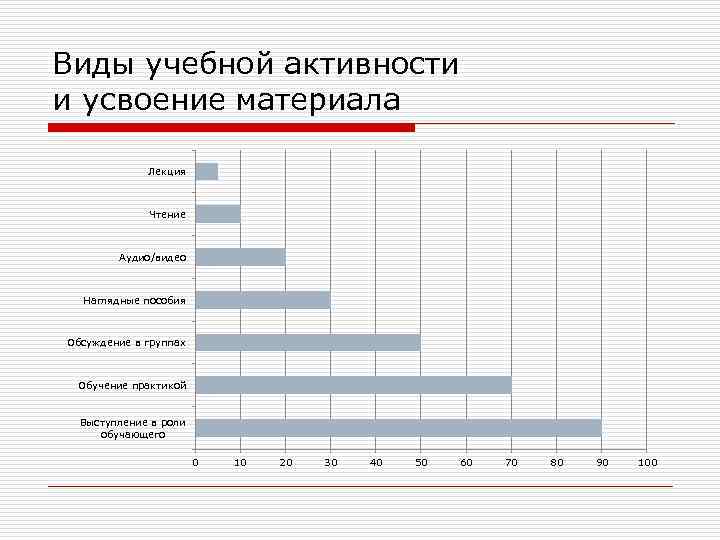 Виды учебной активности и усвоение материала

Лекция

Чтение

Аудио/видео

Наглядные пособия

Обсуждение в группах

Обучение практикой

Выступление в роли обучающего

0 10 20 30 40 50 60 70 80 90 100